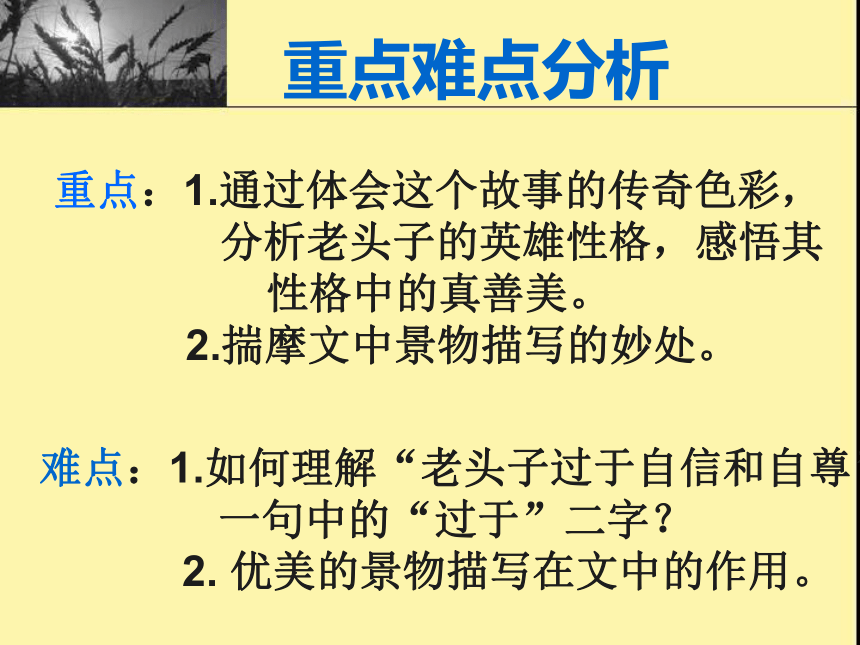 重点难点分析

重点：1.通过体会这个故事的传奇色彩，分析老头子的英雄性格，感悟其性格中的真善美。
2.揣摩文中景物描写的妙处。

难点：1.如何理解“老头子过于自信和自尊一句中的“过于”二字？
2. 优美的景物描写在文中的作用。